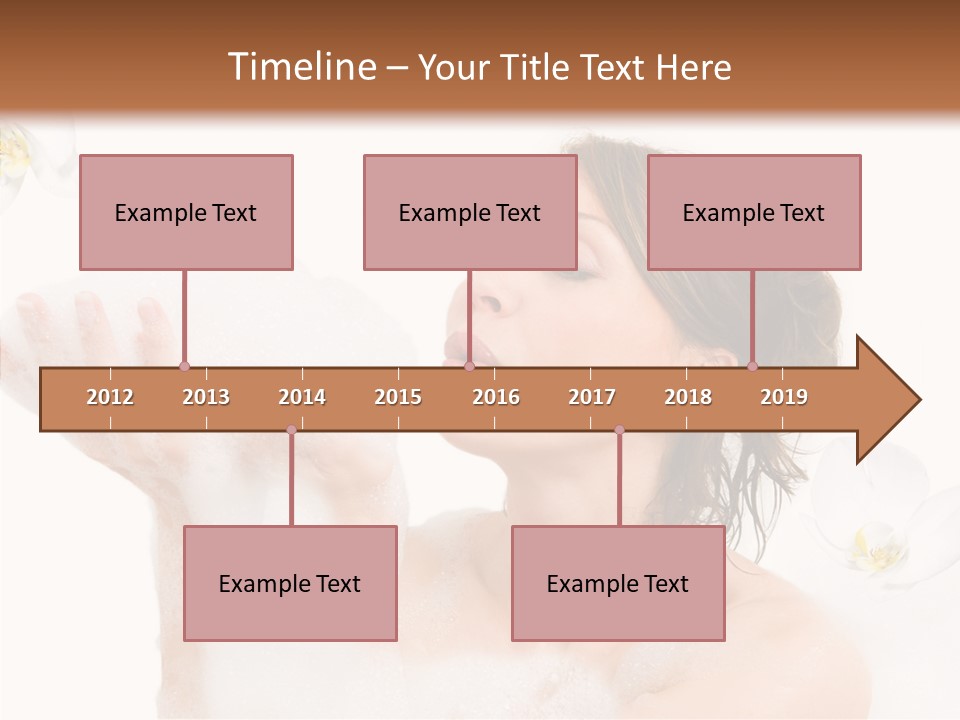 Timeline – Your Title Text Here

Example Text

Example Text

Example Text

2012 2013 2014 2015 2016 2017 2018 2019

Example Text

Example Text